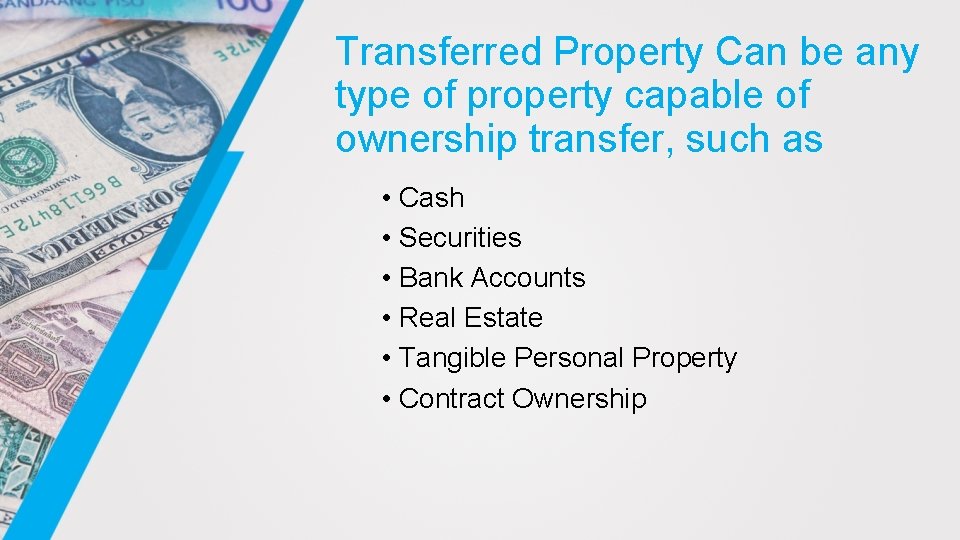 Transferred Property Can be any type of property capable of ownership transfer, such as

• Cash
• Securities
• Bank Accounts
• Real Estate
• Tangible Personal Property
• Contract Ownership